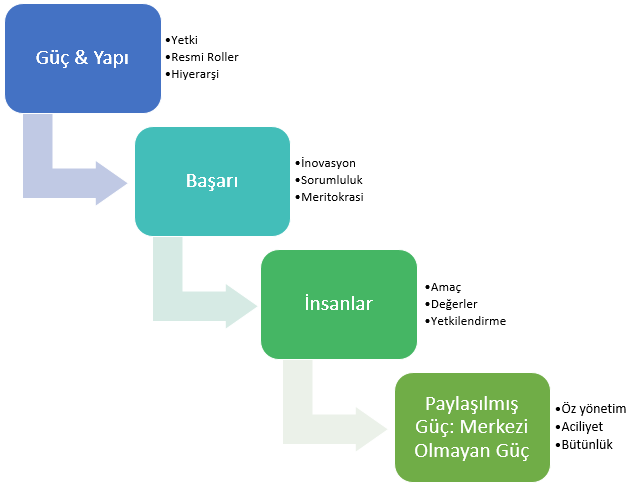 Güç & Yapı

•Yetki
•Resmi Roller
•Hiyerarşi

Başarı

•İnovasyon
•Sorumluluk
•Meritokrasi

İnsanlar

•Amaç
•Değerler
•Yetkilendirme

Paylaşılmış Güç: Merkezi Olmayan Güç

•Öz yönetim
•Aciliyet
•Bütünlük